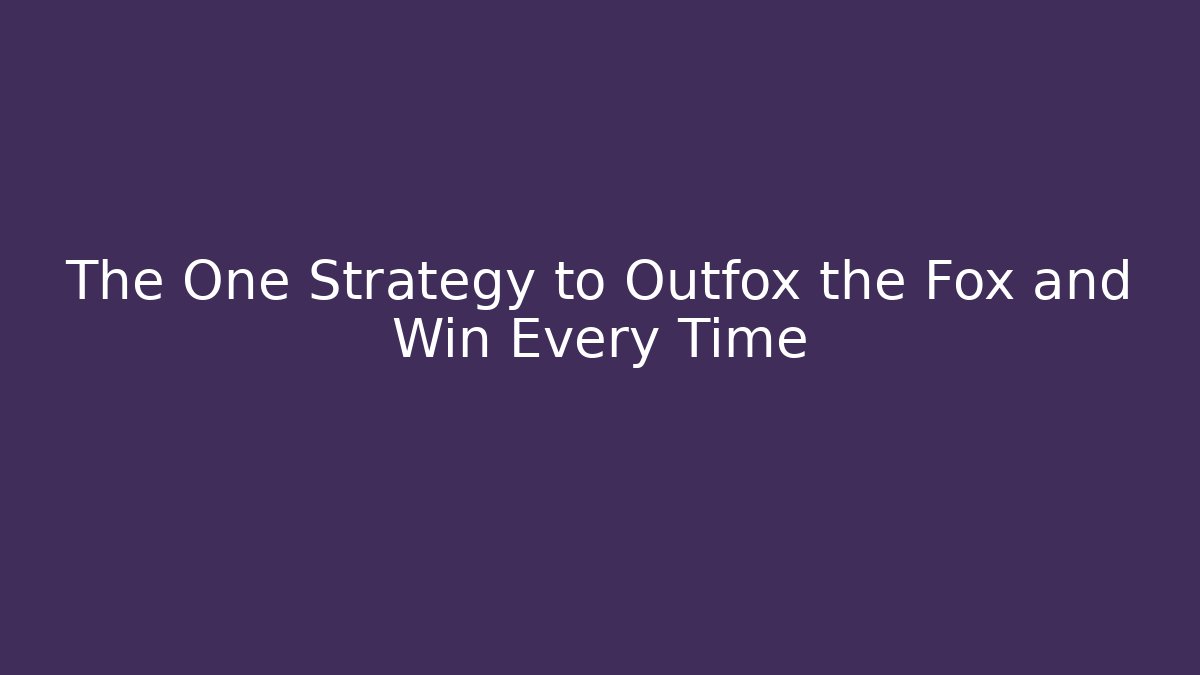 The One Strategy to Outfox the Fox and Win Every Time